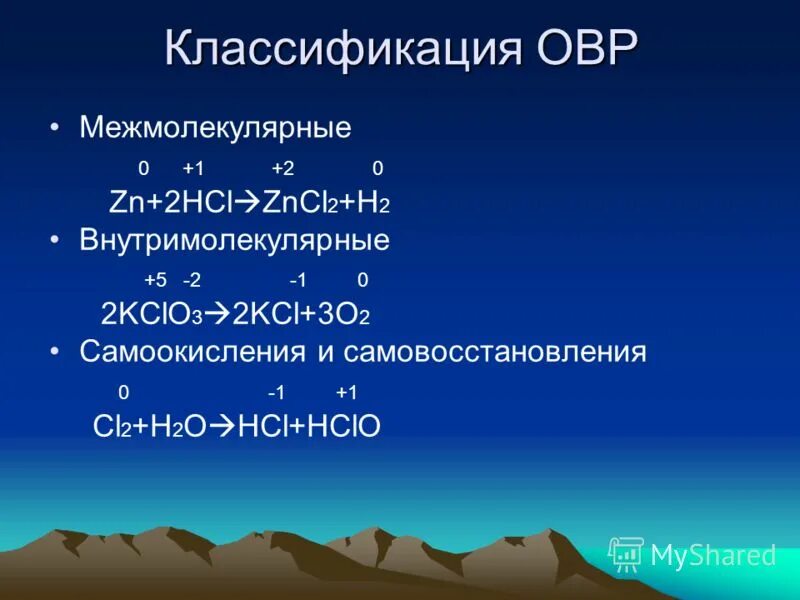 Классификация ОВР

• Межмолекулярные

0 +1 +2 0

$Zn+2HCl \rightarrow ZnCl_2+H_2$

• Внутримолекулярные

+5 -2 -1 0

$2KClO_3 \rightarrow 2KCl+3O_2$

• Самоокисления и самовосстановления

0 -1 +1

$Cl_2+H_2O \rightarrow HCl+HClO$

MyShared